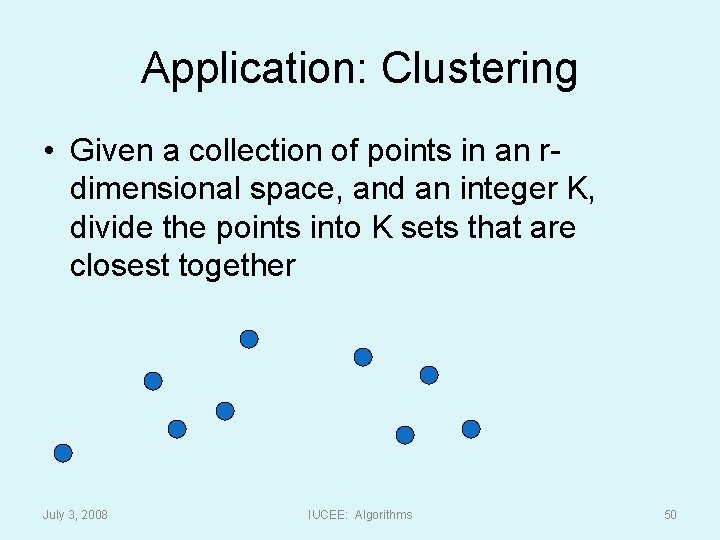 Application: Clustering

• Given a collection of points in an r-dimensional space, and an integer K, divide the points into K sets that are closest together

July 3, 2008

IUCEE: Algorithms

50